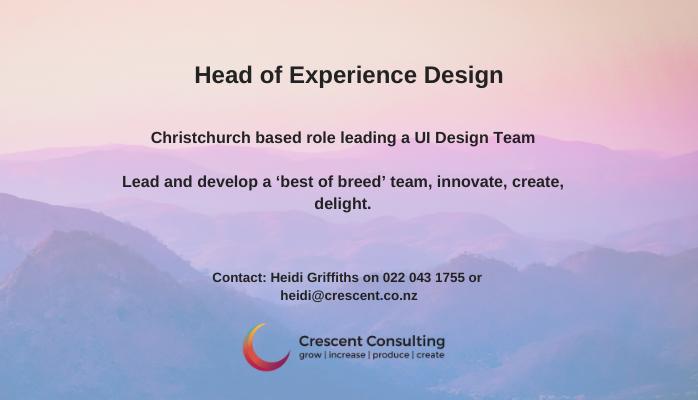 Head of Experience Design

Christchurch based role leading a UI Design Team

Lead and develop a ‘best of breed’ team, innovate, create, delight.

Contact: Heidi Griffiths on 022 043 1755 or heidi@crescent.co.nz

Crescent Consulting
grow | increase | produce | create